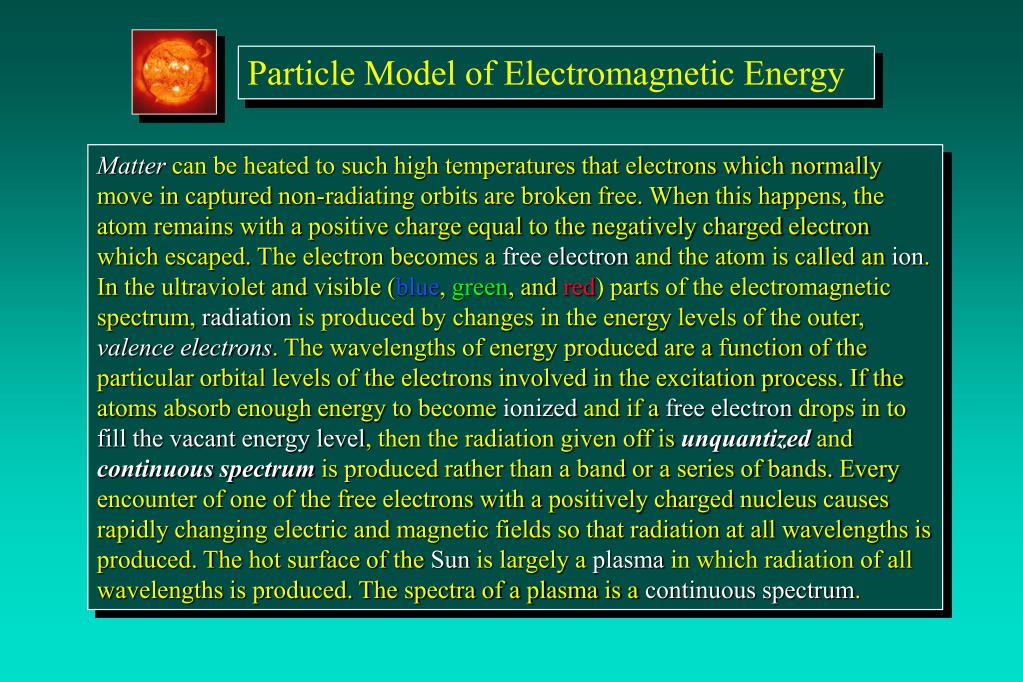 Particle Model of Electromagnetic Energy

Matter can be heated to such high temperatures that electrons which normally move in captured non-radiating orbits are broken free. When this happens, the atom remains with a positive charge equal to the negatively charged electron which escaped. The electron becomes a free electron and the atom is called an ion. In the ultraviolet and visible (blue, green, and red) parts of the electromagnetic spectrum, radiation is produced by changes in the energy levels of the outer, valence electrons. The wavelengths of energy produced are a function of the particular orbital levels of the electrons involved in the excitation process. If the atoms absorb enough energy to become ionized and if a free electron drops in to fill the vacant energy level, then the radiation given off is unquantized and continuous spectrum is produced rather than a band or a series of bands. Every encounter of one of the free electrons with a positively charged nucleus causes rapidly changing electric and magnetic fields so that radiation at all wavelengths is produced. The hot surface of the Sun is largely a plasma in which radiation of all wavelengths is produced. The spectra of a plasma is a continuous spectrum.